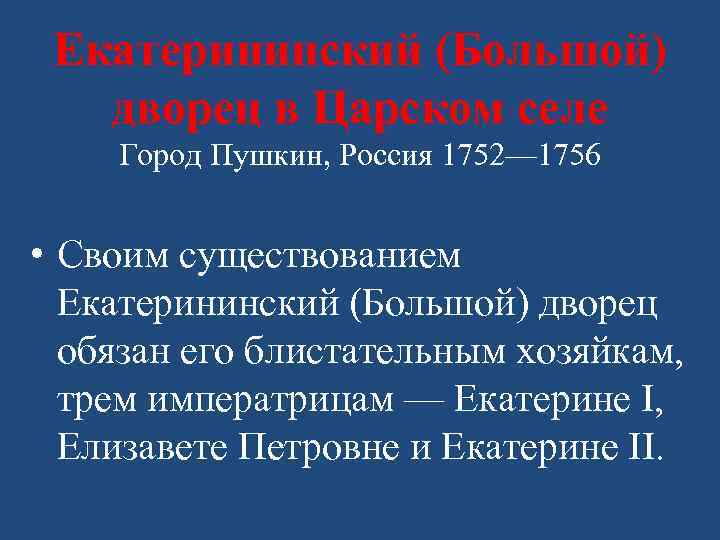 Екатерининский (Большой) дворец в Царском селе
Город Пушкин, Россия 1752—1756

• Своим существованием Екатерининский (Большой) дворец обязан его блистательным хозяйкам, трем императрицам — Екатерине I, Елизавете Петровне и Екатерине II.